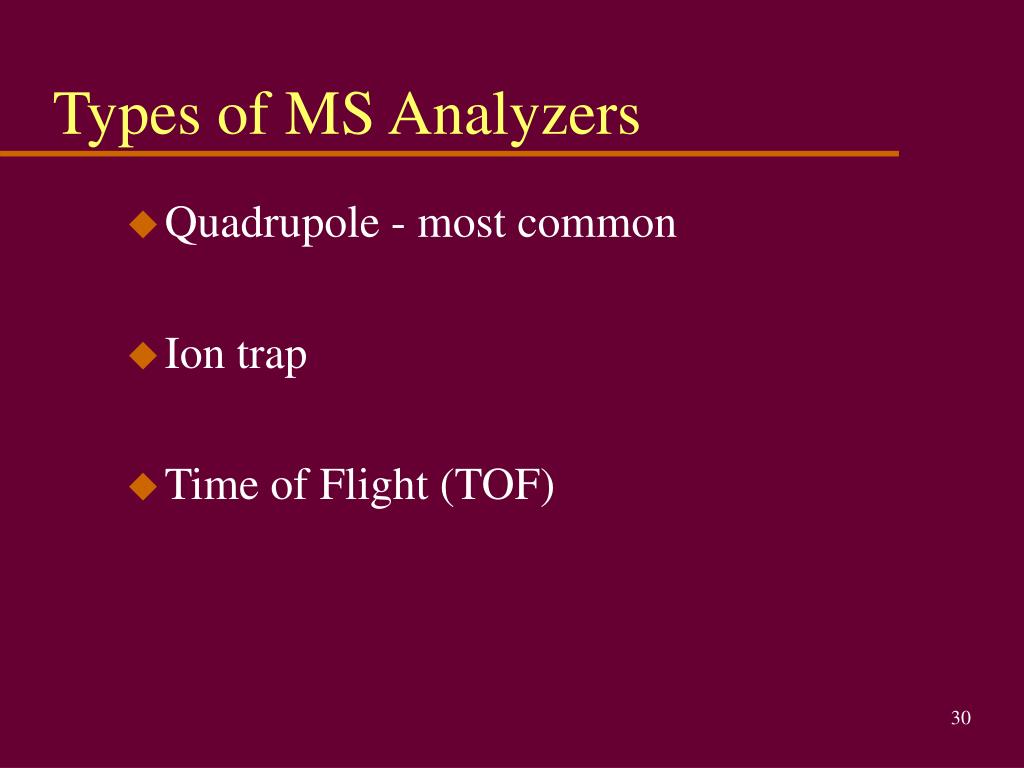 Types of MS Analyzers

◆ Quadrupole - most common

◆ Ion trap

◆ Time of Flight (TOF)

30